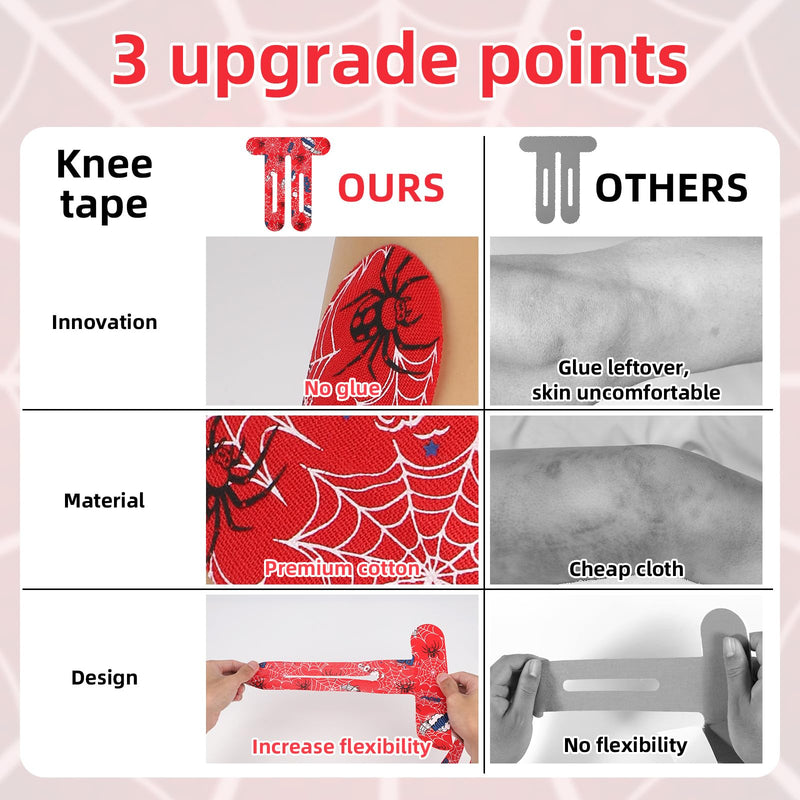 3 upgrade points

| Knee tape | OURS | OTHERS |
|---|---|---|
| Innovation | No glue | Glue leftover, skin uncomfortable |
| Material | Premium cotton | Cheap cloth |
| Design | Increase flexibility | No flexibility |